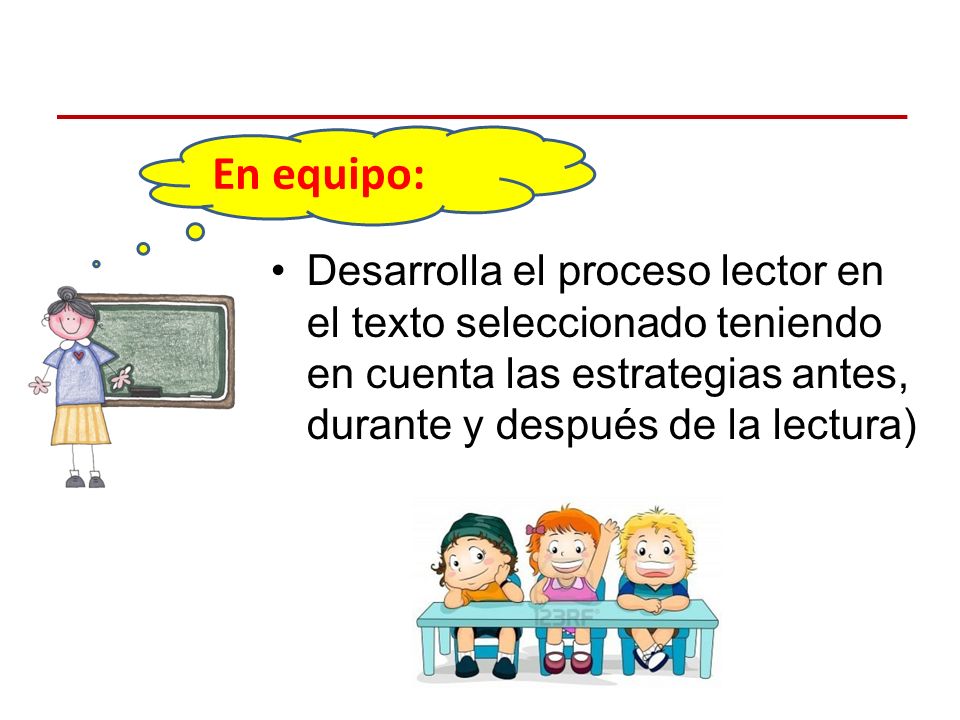 En equipo:

• Desarrolla el proceso lector en el texto seleccionado teniendo en cuenta las estrategias antes, durante y después de la lectura)

123RF